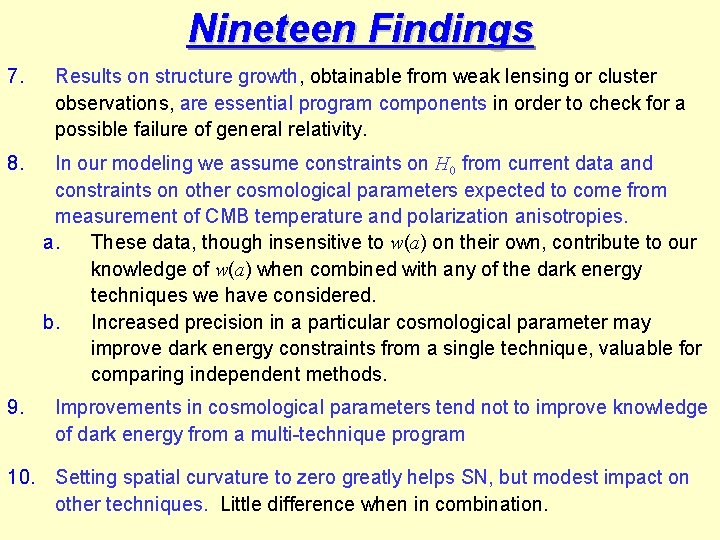 Nineteen Findings

7. Results on structure growth, obtainable from weak lensing or cluster observations, are essential program components in order to check for a possible failure of general relativity.

8. In our modeling we assume constraints on $H_0$ from current data and constraints on other cosmological parameters expected to come from measurement of CMB temperature and polarization anisotropies.

a. These data, though insensitive to $w(a)$ on their own, contribute to our knowledge of $w(a)$ when combined with any of the dark energy techniques we have considered.

b. Increased precision in a particular cosmological parameter may improve dark energy constraints from a single technique, valuable for comparing independent methods.

9. Improvements in cosmological parameters tend not to improve knowledge of dark energy from a multi-technique program

10. Setting spatial curvature to zero greatly helps SN, but modest impact on other techniques. Little difference when in combination.